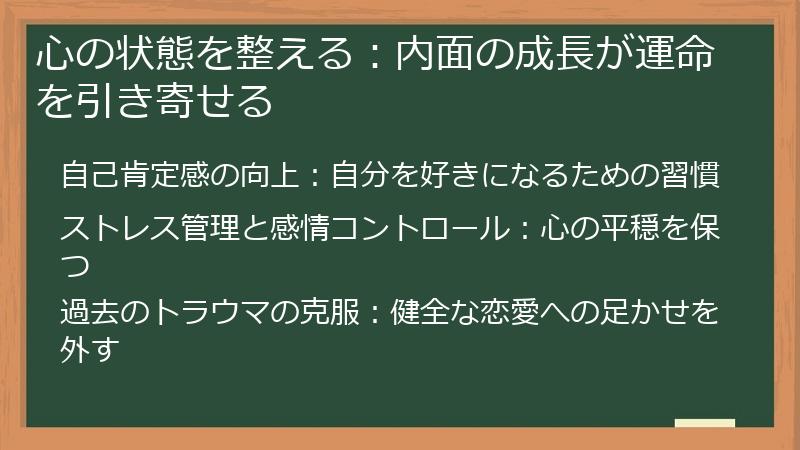 心の状態を整える：内面の成長が運命を引き寄せる

自己肯定感の向上：自分を好きになるための習慣

ストレス管理と感情コントロール：心の平穏を保つ

過去のトラウマの克服：健全な恋愛への足かせを外す